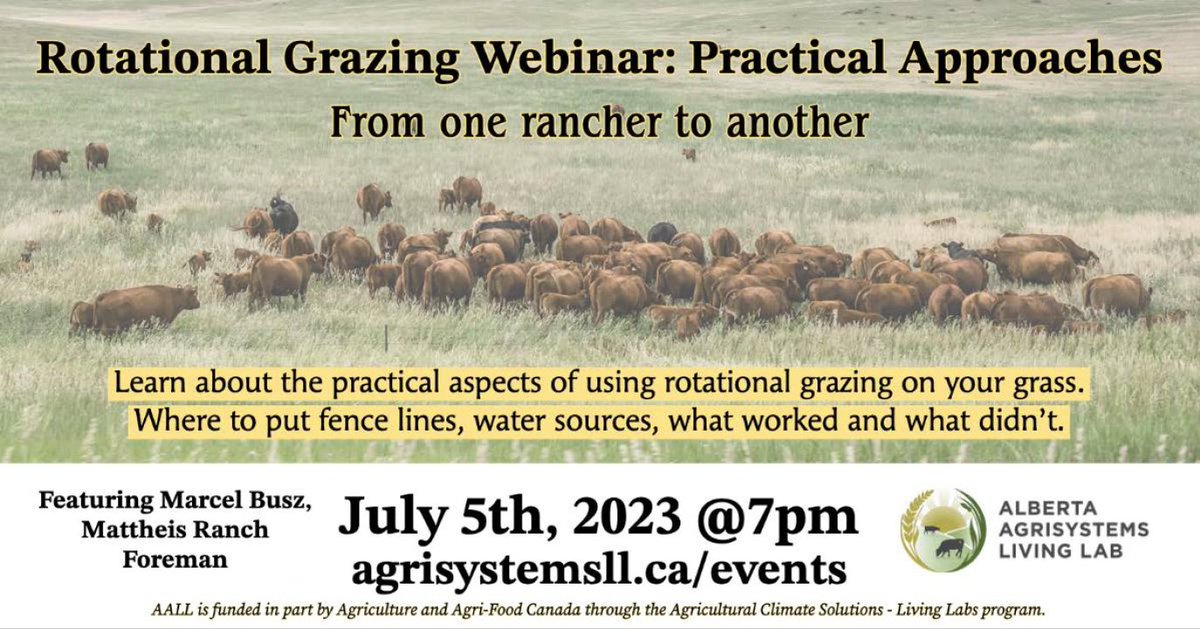 Rotational Grazing Webinar: Practical Approaches
From one rancher to another

Learn about the practical aspects of using rotational grazing on your grass.
Where to put fence lines, water sources, what worked and what didn't.

Featuring Marcel Busz, Mattheis Ranch Foreman

July 5th, 2023 @7pm
agrisystemsll.ca/events

ALBERTA AGRISYSTEMS LIVING LAB

AALL is funded in part by Agriculture and Agri-Food Canada through the Agricultural Climate Solutions - Living Labs program.